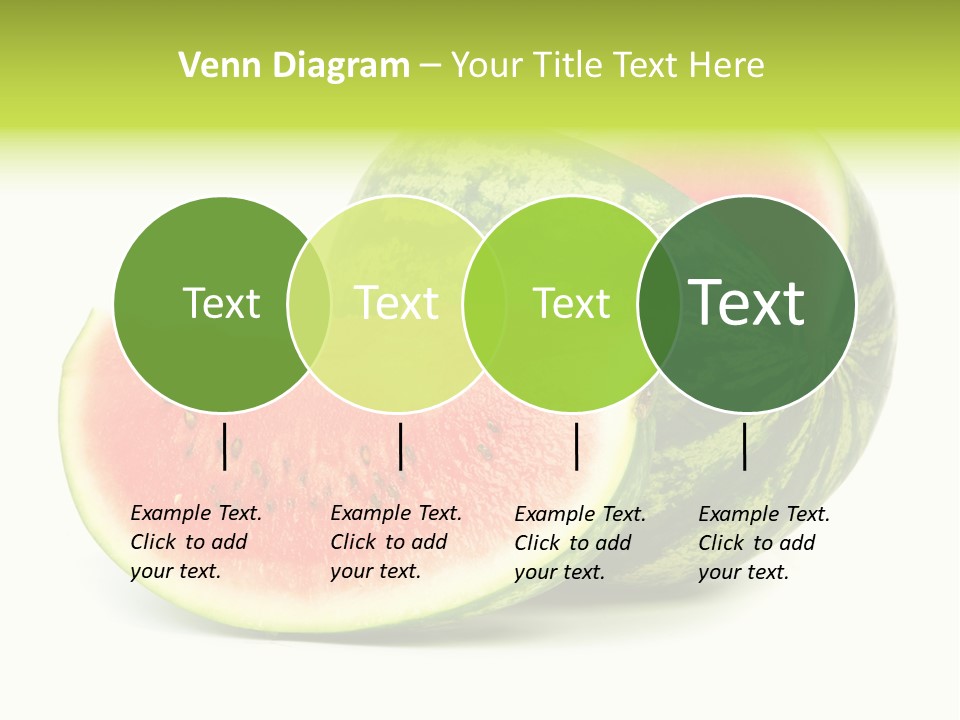 Venn Diagram – Your Title Text Here

Text

Text

Text

Text

Example Text. Click to add your text.

Example Text. Click to add your text.

Example Text. Click to add your text.

Example Text. Click to add your text.